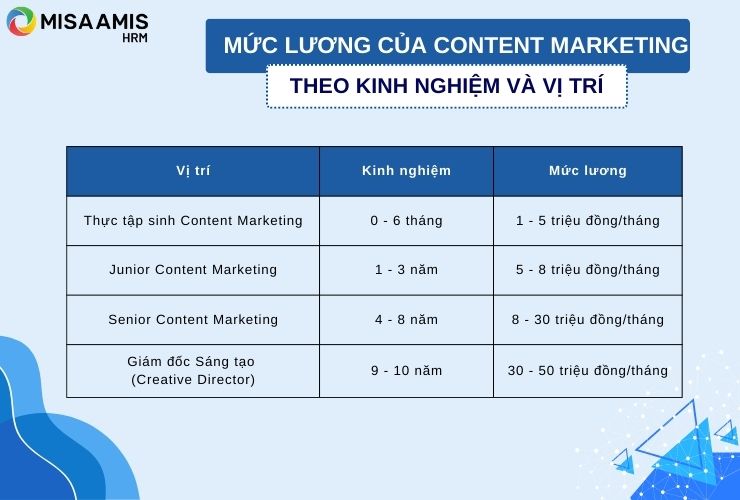 MISA AMIS HRM

MỨC LƯƠNG CỦA CONTENT MARKETING

THEO KINH NGHIỆM VÀ VỊ TRÍ

| Vị trí | Kinh nghiệm | Mức lương |
|---|---|---|
| Thực tập sinh Content Marketing | 0 - 6 tháng | 1 - 5 triệu đồng/tháng |
| Junior Content Marketing | 1 - 3 năm | 5 - 8 triệu đồng/tháng |
| Senior Content Marketing | 4 - 8 năm | 8 - 30 triệu đồng/tháng |
| Giám đốc Sáng tạo (Creative Director) | 9 - 10 năm | 30 - 50 triệu đồng/tháng |